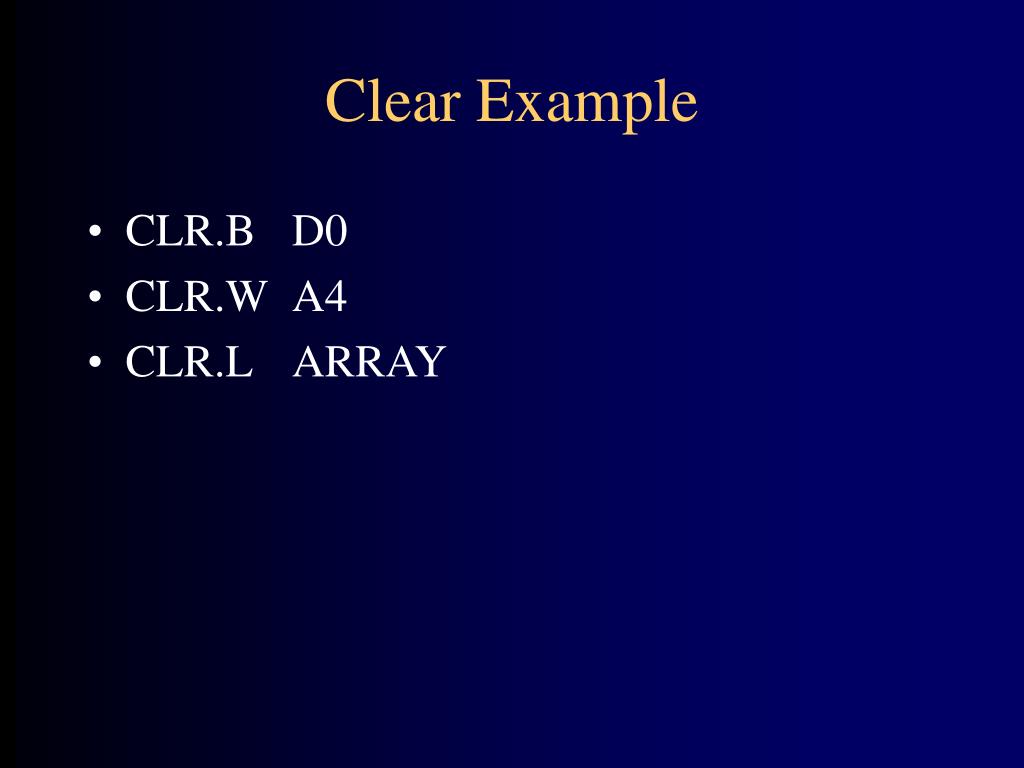 Clear Example

• CLR.B D0
• CLR.W A4
• CLR.L ARRAY